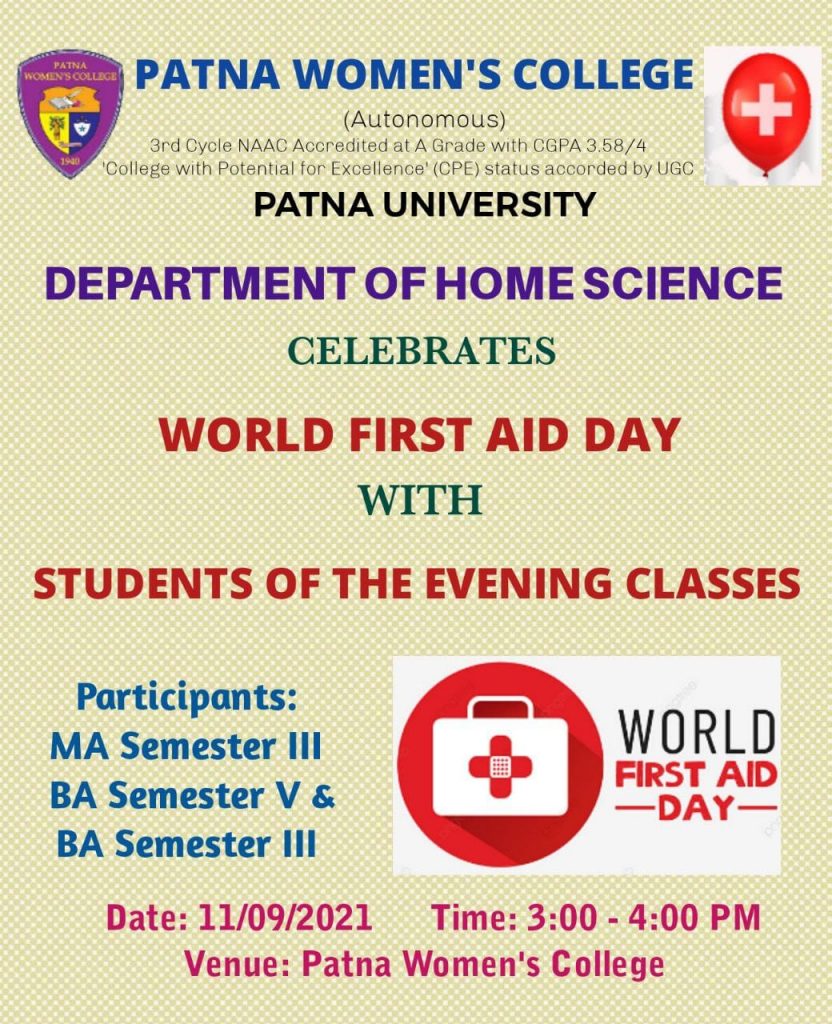 PATNA WOMEN'S COLLEGE
1940

PATNA WOMEN'S COLLEGE
(Autonomous)
3rd Cycle NAAC Accredited at A Grade with CGPA 3.58/4
'College with Potential for Excellence' (CPE) status accorded by UGC

PATNA UNIVERSITY

DEPARTMENT OF HOME SCIENCE

CELEBRATES

WORLD FIRST AID DAY

WITH

STUDENTS OF THE EVENING CLASSES

Participants:
MA Semester III
BA Semester V &
BA Semester III

WORLD
FIRST AID
—DAY—

Date: 11/09/2021 Time: 3:00 - 4:00 PM
Venue: Patna Women's College